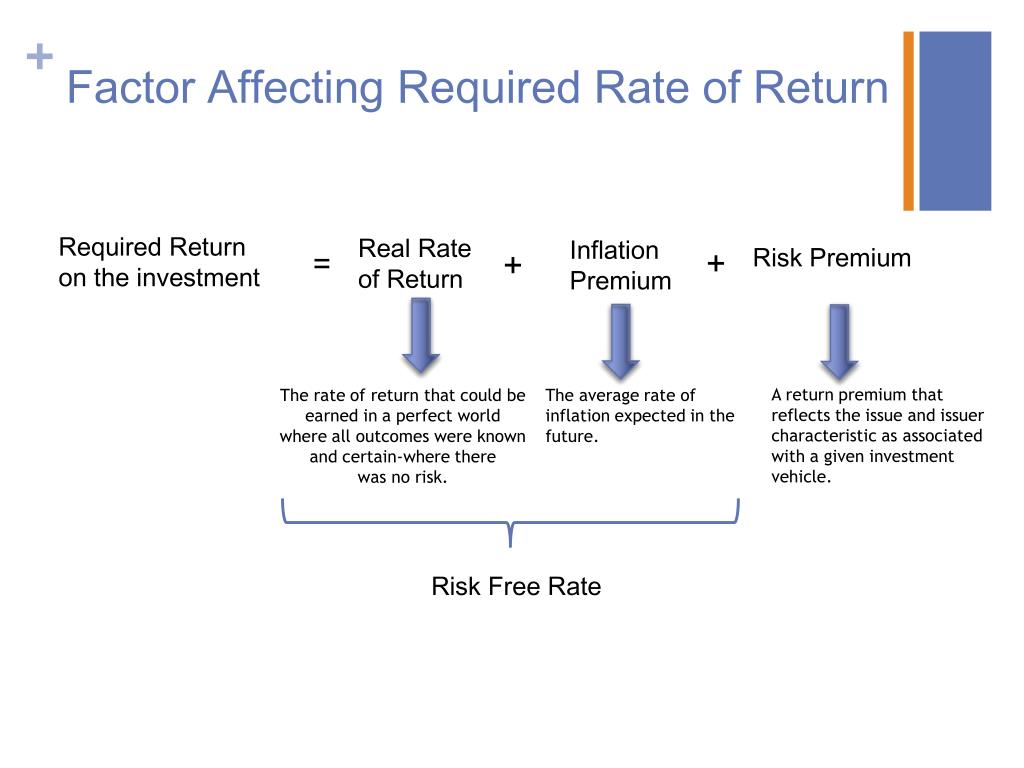 + Factor Affecting Required Rate of Return

Required Return on the investment = Real Rate of Return + Inflation Premium + Risk Premium

The rate of return that could be earned in a perfect world where all outcomes were known and certain-where there was no risk.

The average rate of inflation expected in the future.

A return premium that reflects the issue and issuer characteristic as associated with a given investment vehicle.

Risk Free Rate